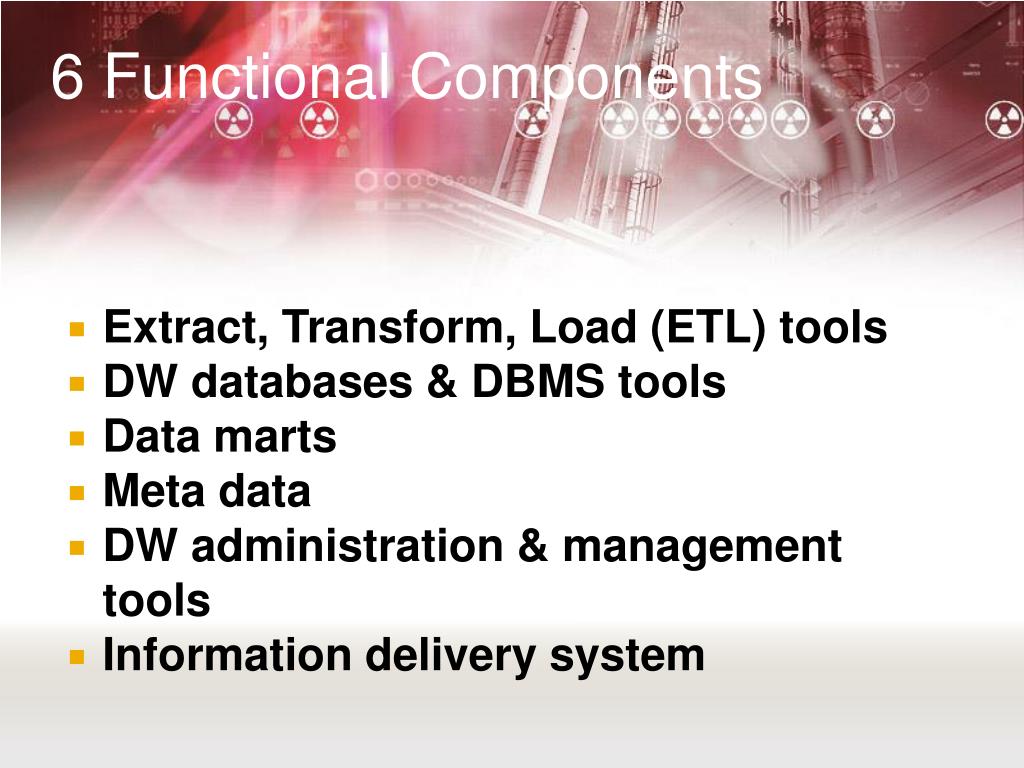 6 Functional Components

- Extract, Transform, Load (ETL) tools
- DW databases & DBMS tools
- Data marts
- Meta data
- DW administration & management tools
- Information delivery system